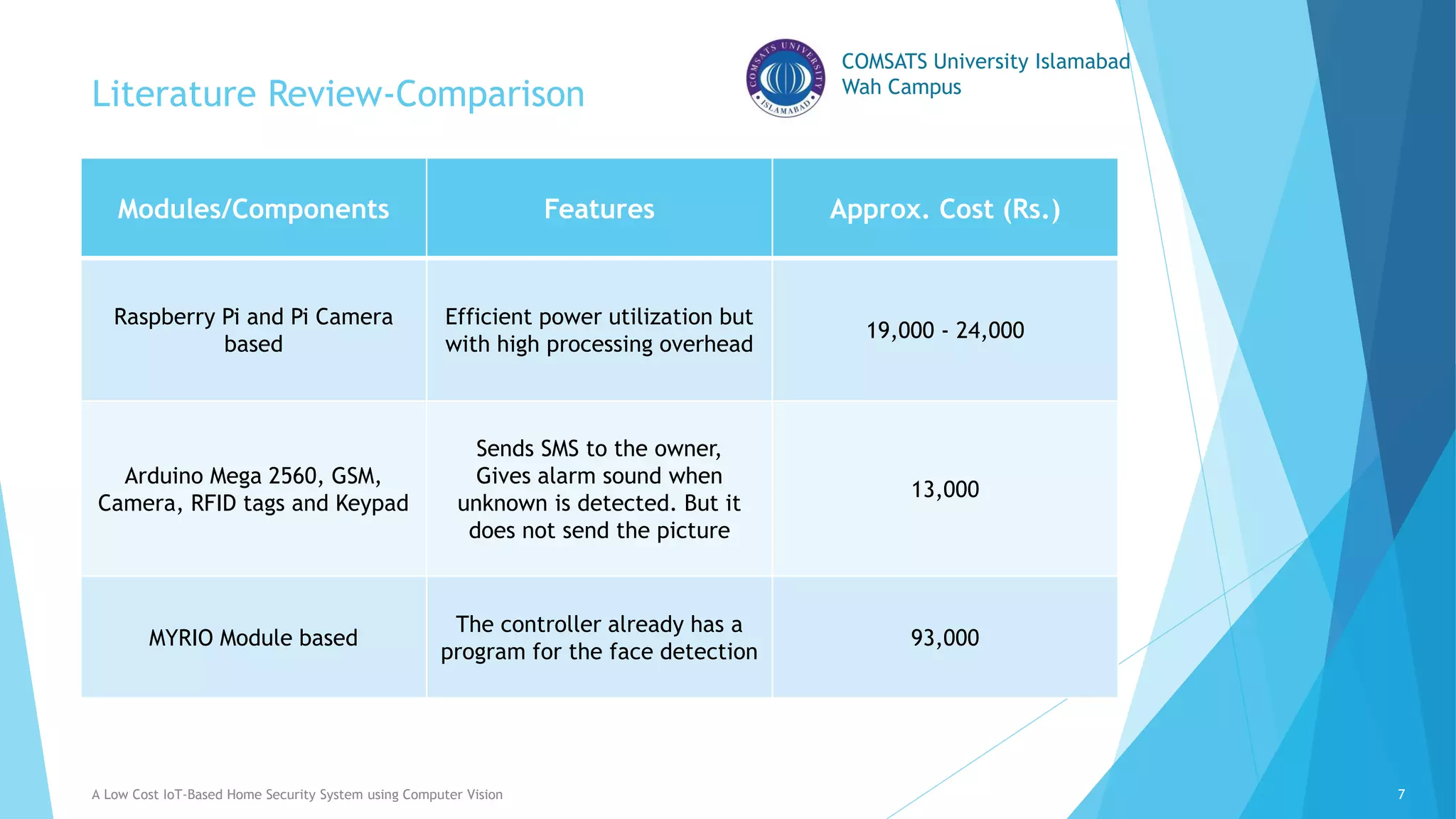 Literature Review-Comparison

COMSATS UNIVERSITY ISLAMABAD

COMSATS University Islamabad
Wah Campus

| Modules/Components | Features | Approx. Cost (Rs.) |
|---|---|---|
| Raspberry Pi and Pi Camera based | Efficient power utilization but with high processing overhead | 19,000 - 24,000 |
| Arduino Mega 2560, GSM, Camera, RFID tags and Keypad | Sends SMS to the owner, Gives alarm sound when unknown is detected. But it does not send the picture | 13,000 |
| MYRIO Module based | The controller already has a program for the face detection | 93,000 |

A Low Cost IoT-Based Home Security System using Computer Vision

7